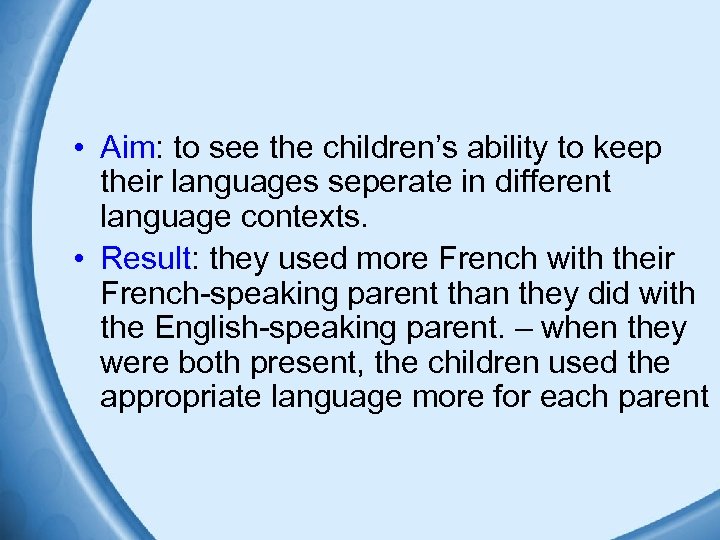 • Aim: to see the children’s ability to keep their languages seperate in different language contexts.

• Result: they used more French with their French-speaking parent than they did with the English-speaking parent. – when they were both present, the children used the appropriate language more for each parent